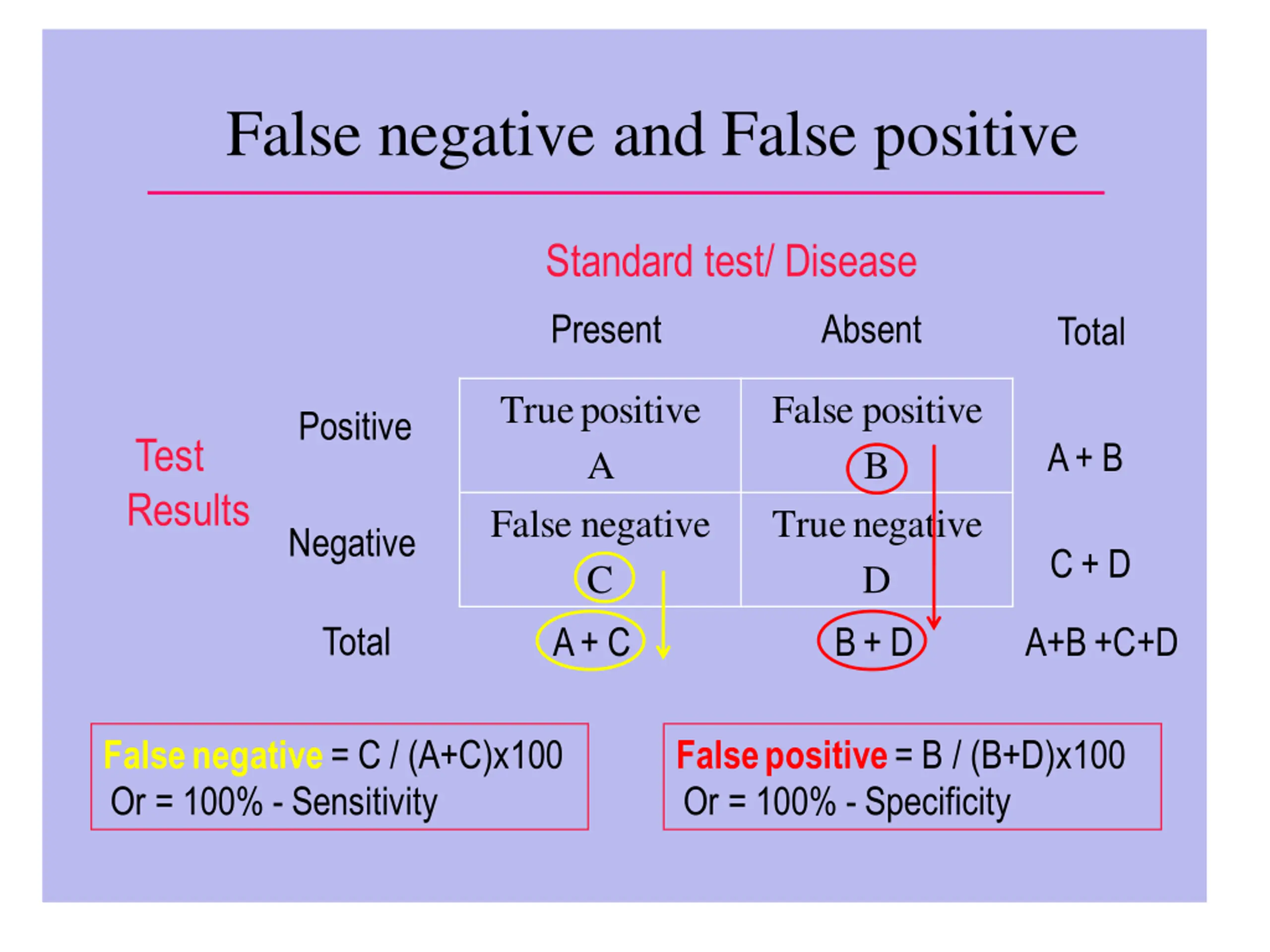 False negative and False positive

Standard test/ Disease

| Test Results | | Present | Absent | Total |
|---|---|---|---|---|
| | Positive | True positive A | False positive B | A + B |
| | Negative | False negative C | True negative D | C + D |
| | Total | A + C | B + D | A+B +C+D |

False negative = C / (A+C)x100
Or = 100% - Sensitivity

False positive = B / (B+D)x100
Or = 100% - Specificity